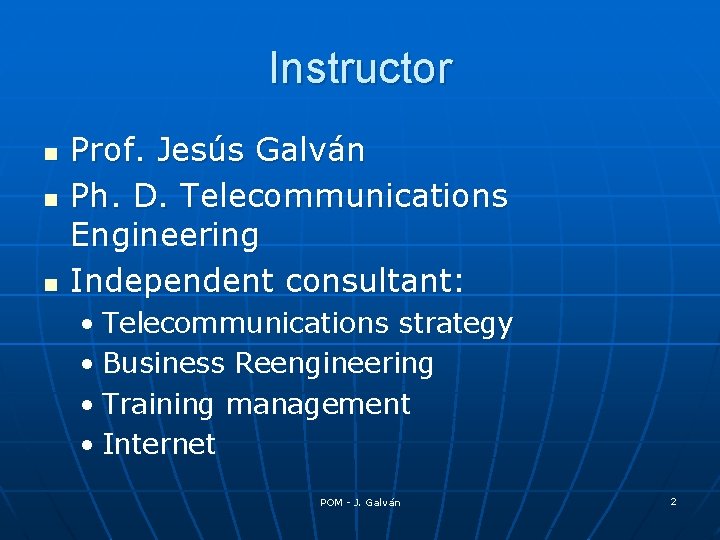 Instructor

- Prof. Jesús Galván
- Ph. D. Telecommunications Engineering
- Independent consultant:
  - Telecommunications strategy
  - Business Reengineering
  - Training management
  - Internet

POM - J. Galván

2